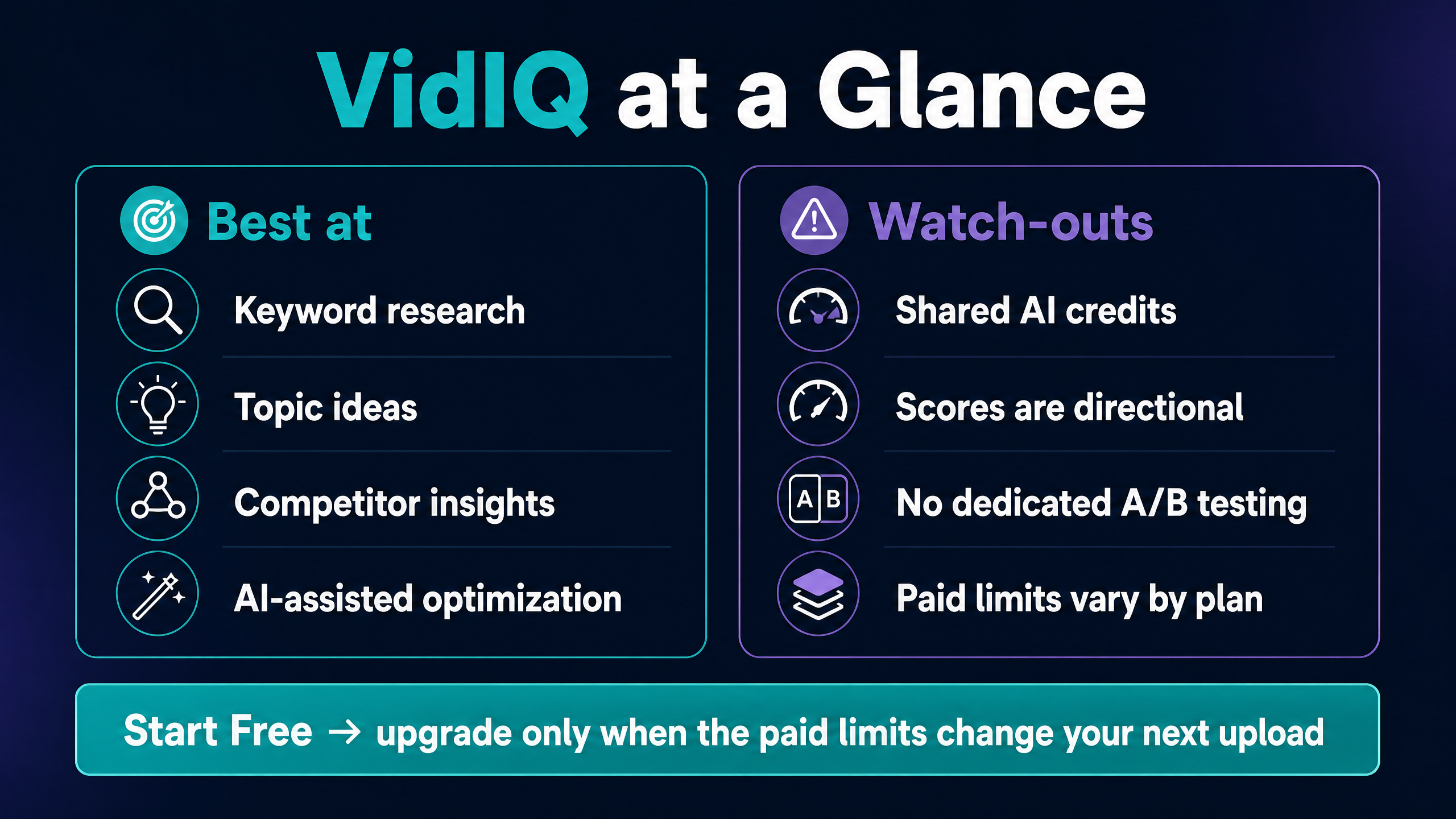 VidIQ at a Glance

Best at

Keyword research

Topic ideas

Competitor insights

AI-assisted optimization

Watch-outs

Shared AI credits

Scores are directional

A B

No dedicated A/B testing

Paid limits vary by plan

Start Free → upgrade only when the paid limits change your next upload